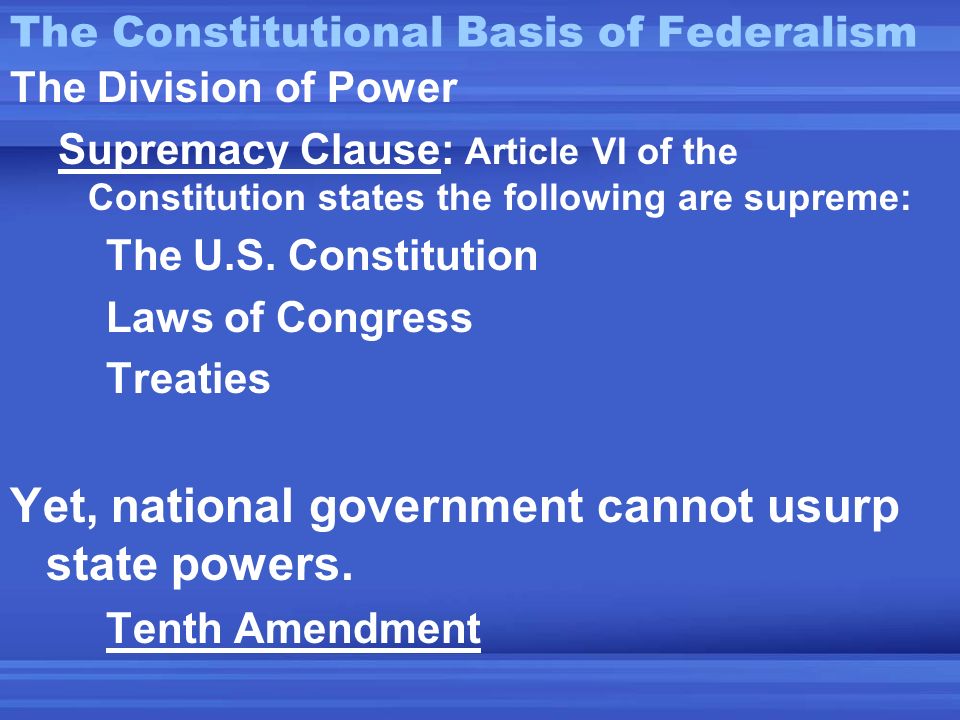 The Constitutional Basis of Federalism

The Division of Power

Supremacy Clause: Article VI of the Constitution states the following are supreme:

The U.S. Constitution

Laws of Congress

Treaties

Yet, national government cannot usurp state powers.

Tenth Amendment